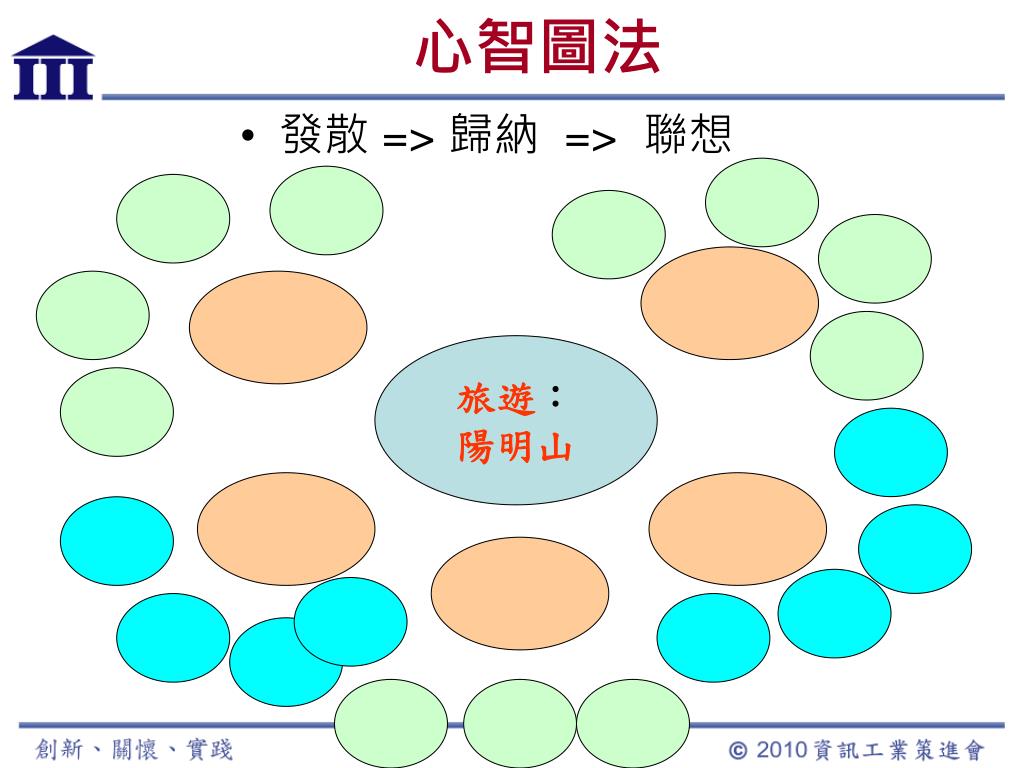 心智圖法

• 發散 => 歸納 => 聯想

旅遊：
陽明山

創新、關懷、實踐

© 2010 資訊工業策進會